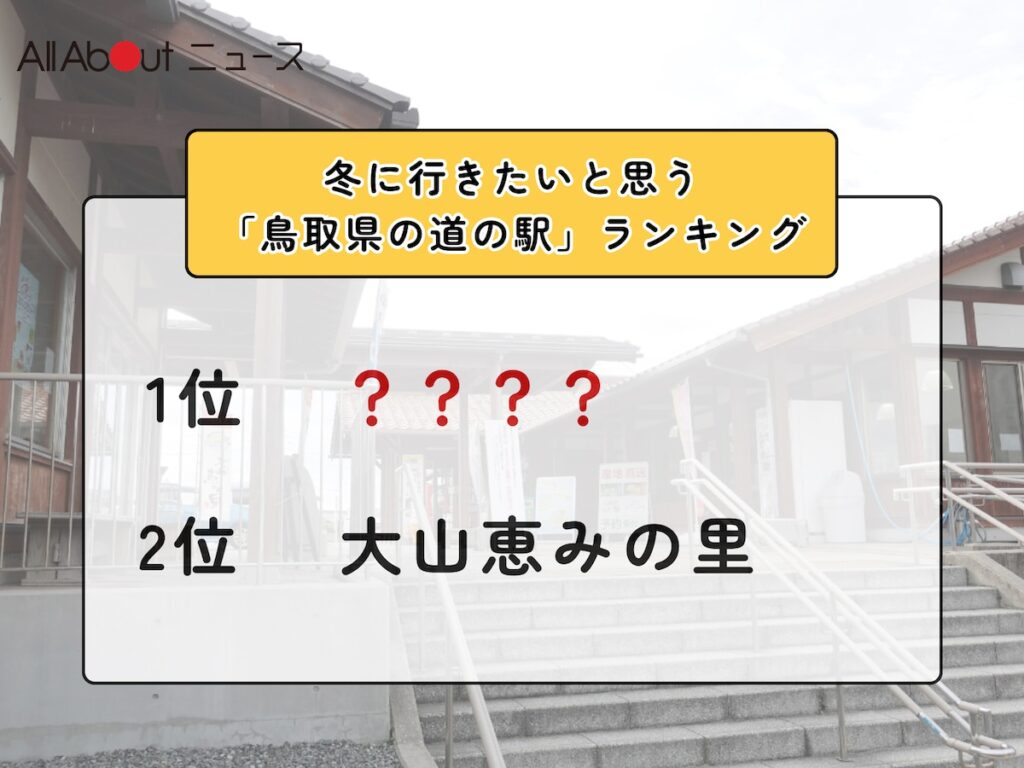 All About ニュース

冬に行きたいと思う
「鳥取県の道の駅」ランキング

1位　？？？？

2位　大山恵みの里